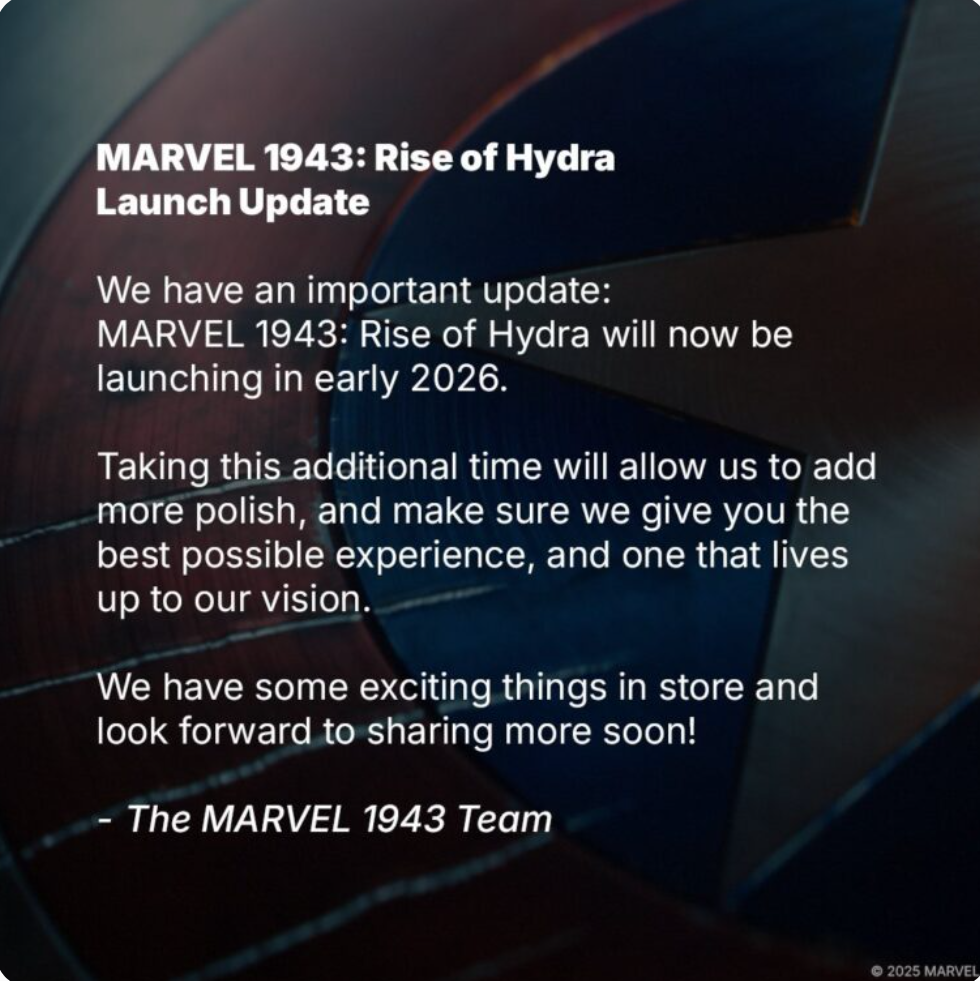 MARVEL 1943: Rise of Hydra
Launch Update

We have an important update:
MARVEL 1943: Rise of Hydra will now be launching in early 2026.

Taking this additional time will allow us to add more polish, and make sure we give you the best possible experience, and one that lives up to our vision.

We have some exciting things in store and look forward to sharing more soon!

- The MARVEL 1943 Team

© 2025 MARVEL